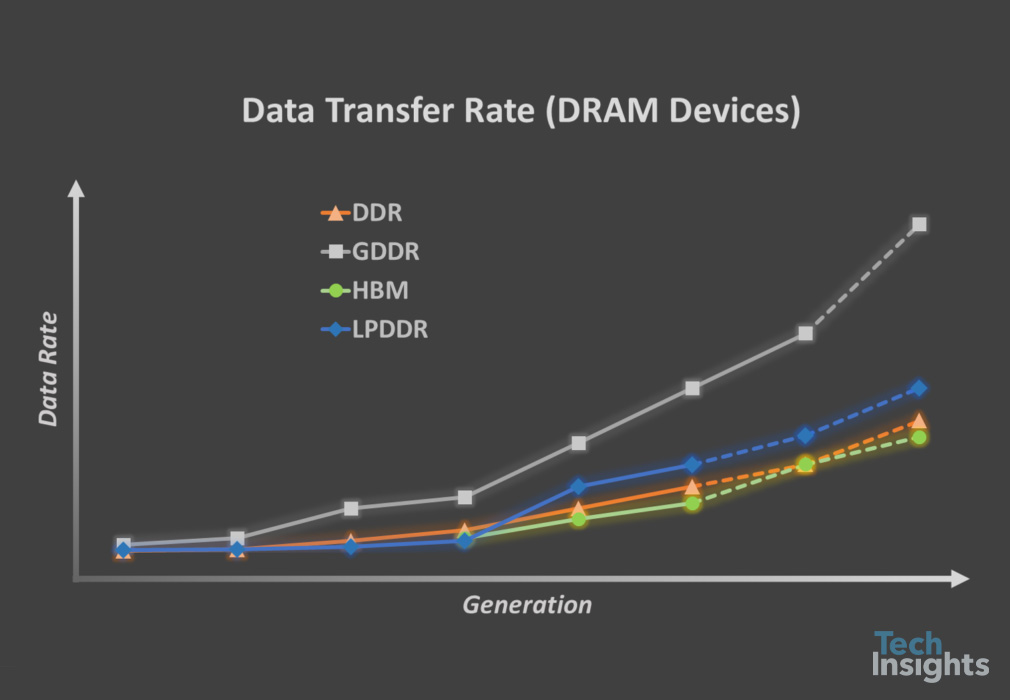 Data Transfer Rate (DRAM Devices)

DDR
GDDR
HBM
LPDDR

Data Rate

Generation

Tech
Insights